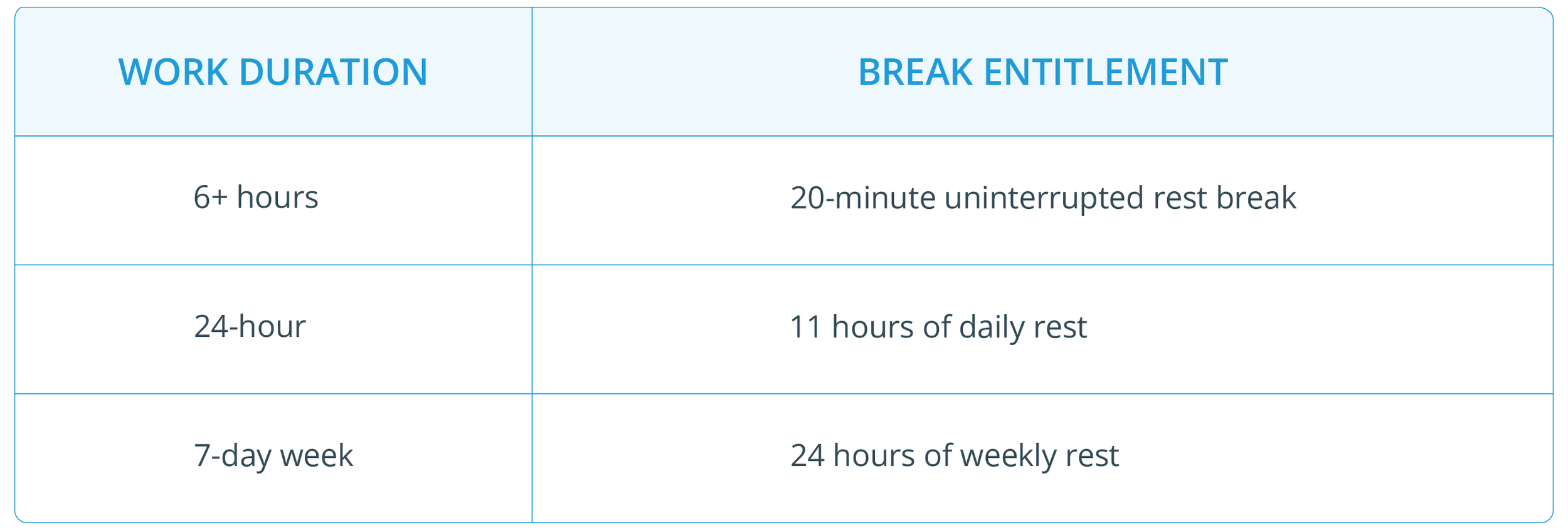 | WORK DURATION | BREAK ENTITLEMENT |
|---|---|
| 6+ hours | 20-minute uninterrupted rest break |
| 24-hour | 11 hours of daily rest |
| 7-day week | 24 hours of weekly rest |